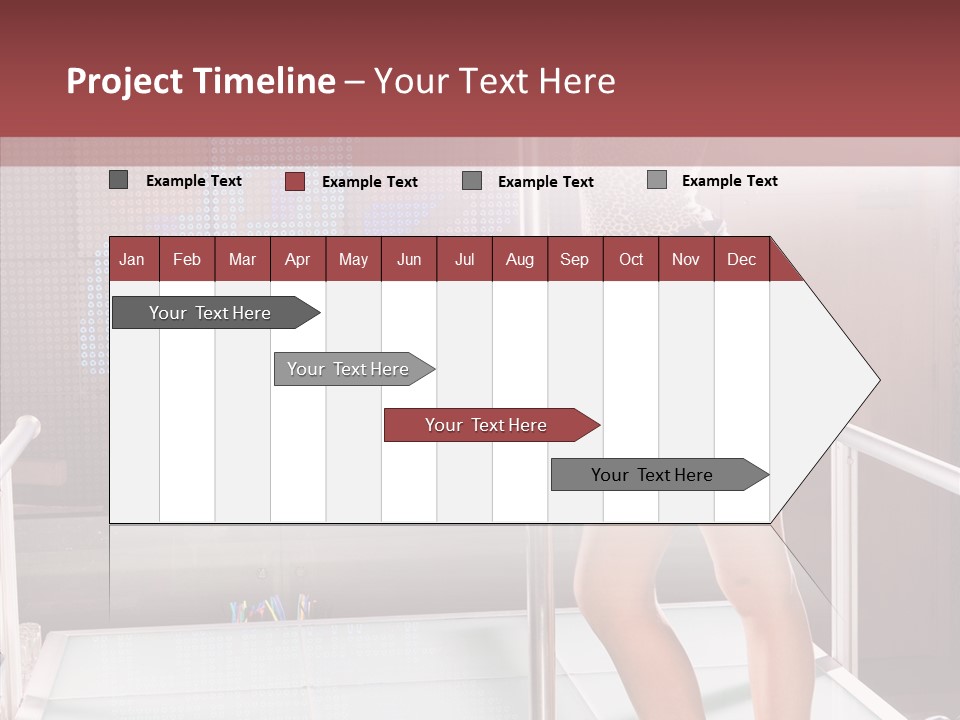 Project Timeline – Your Text Here

Example Text Example Text Example Text Example Text

| Jan | Feb | Mar | Apr | May | Jun | Jul | Aug | Sep | Oct | Nov | Dec |
|---|---|---|---|---|---|---|---|---|---|---|---|

Your Text Here

Your Text Here

Your Text Here

Your Text Here